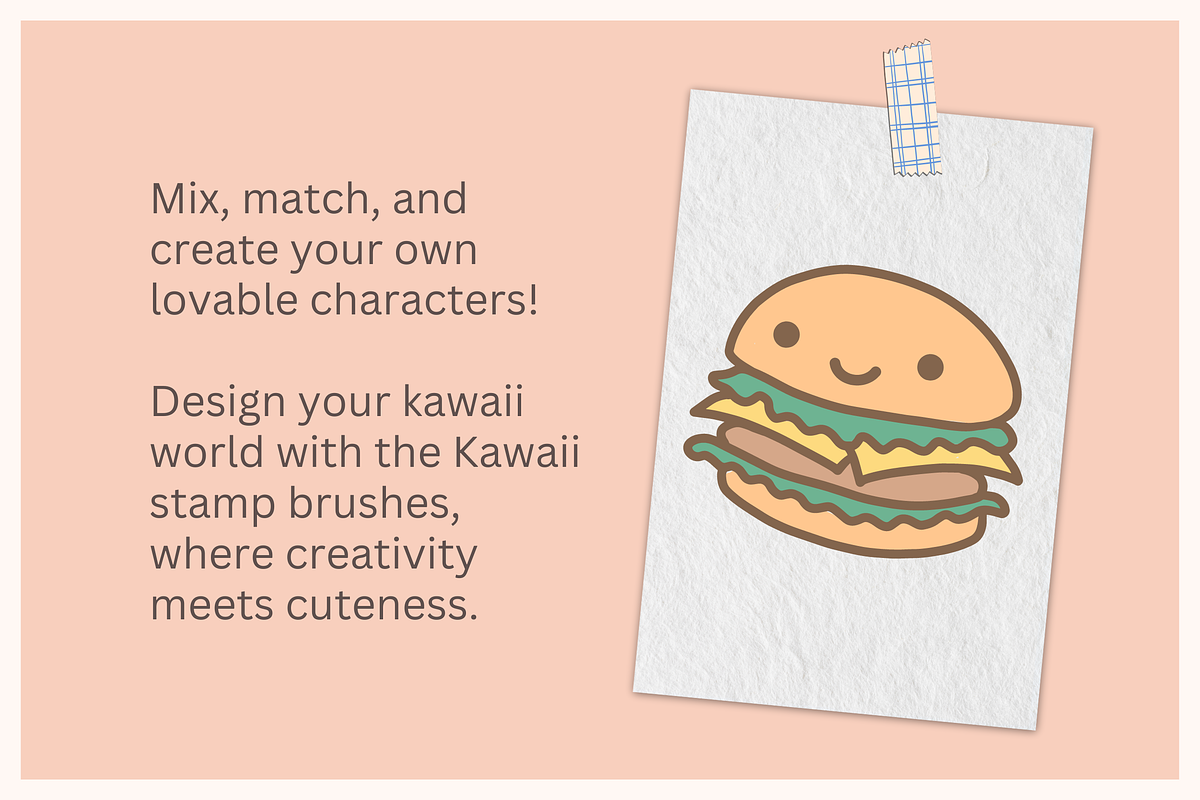 Mix, match, and create your own lovable characters!

Design your kawaii world with the Kawaii stamp brushes, where creativity meets cuteness.